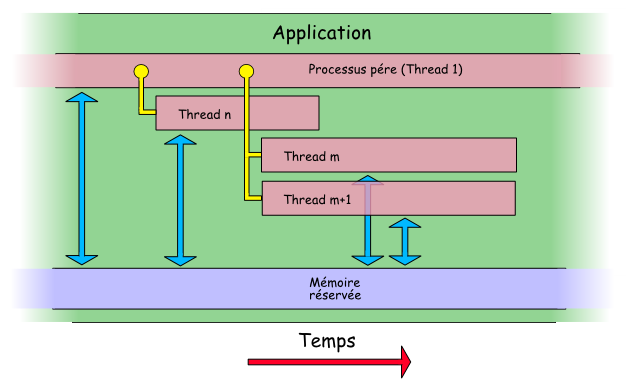 Application

Processus pére (Thread 1)

Thread n

Thread m

Thread m+1

Mémoire
réservée

Temps